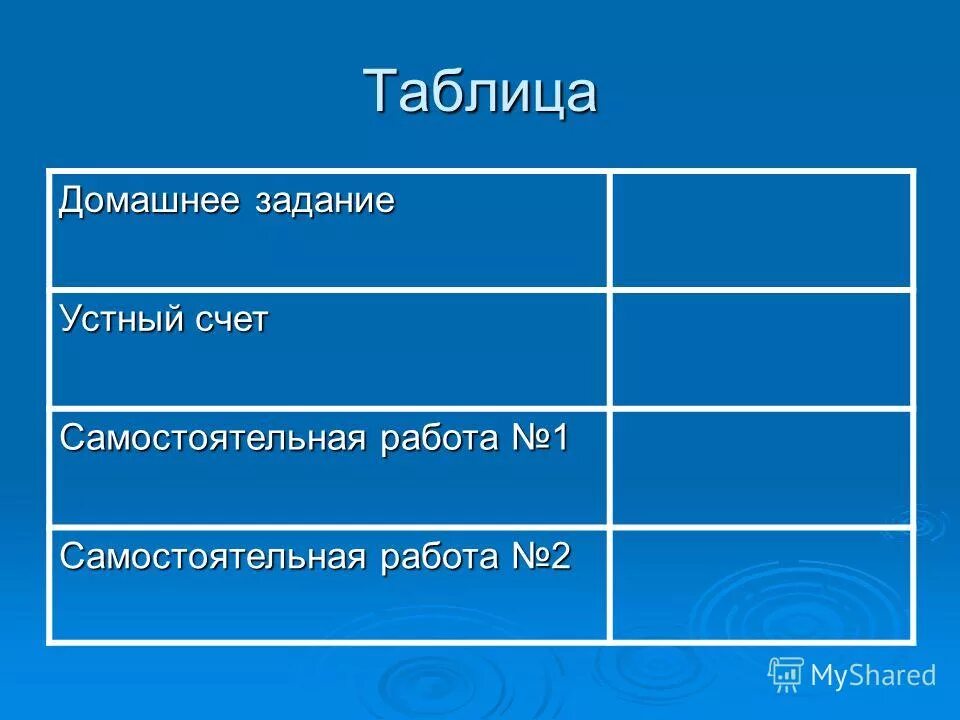 Таблица

| Домашнее задание | |
|---|---|
| Устный счет | |
| Самостоятельная работа №1 | |
| Самостоятельная работа №2 | |

MyShared